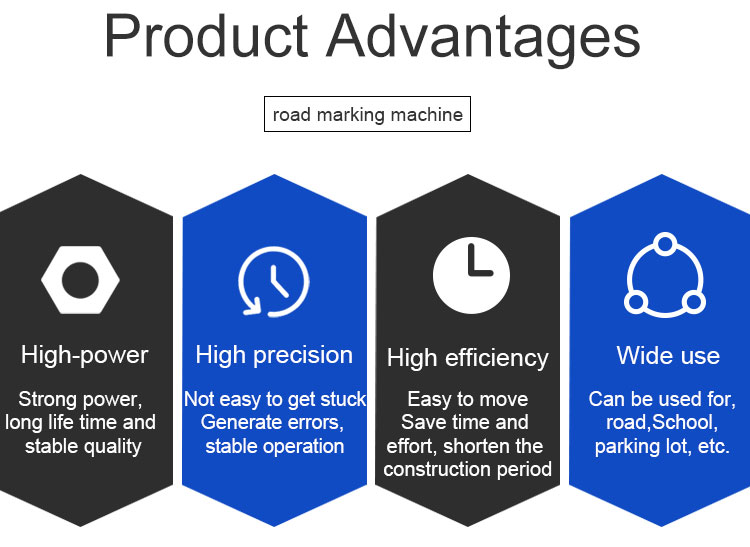 Product Advantages

road marking machine

High-power

Strong power, long life time and stable quality

High precision

Not easy to get stuck Generate errors, stable operation

High efficiency

Easy to move Save time and effort, shorten the construction period

Wide use

Can be used for, road,School, parking lot, etc.